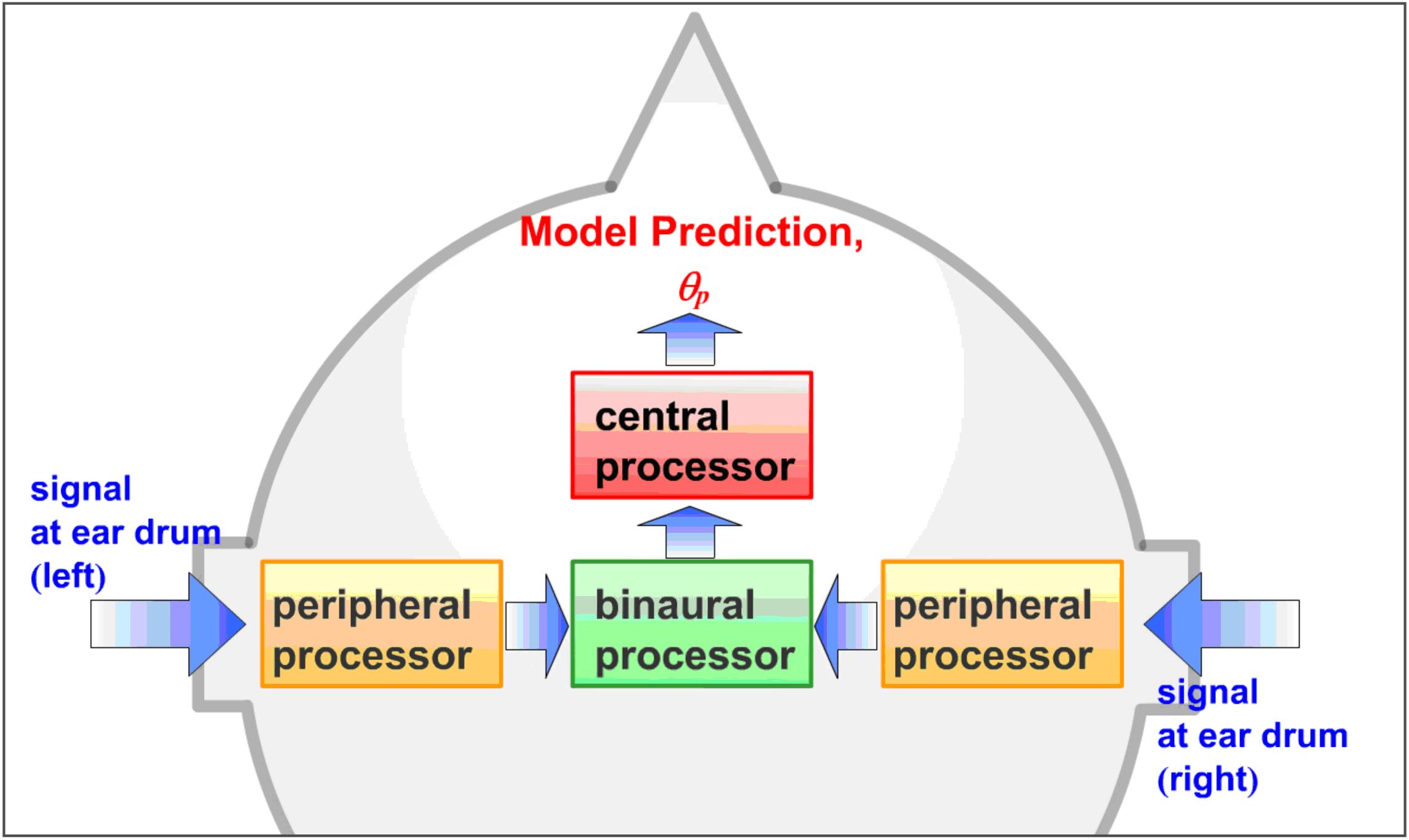 Model Prediction,

$\theta_p$

central processor

signal at ear drum (left)

peripheral processor

binaural processor

peripheral processor

signal at ear drum (right)